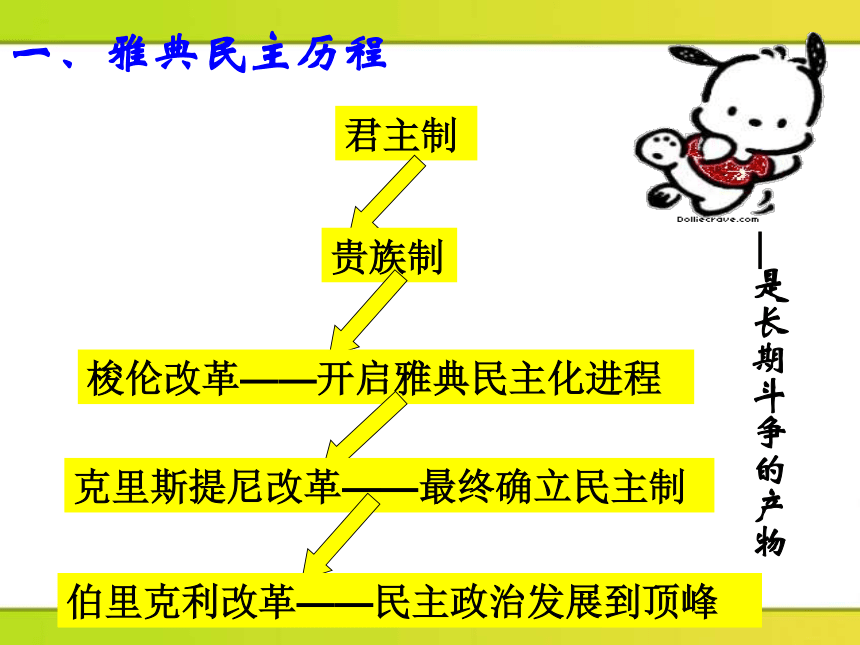 一、雅典民主历程

君主制

贵族制

梭伦改革——开启雅典民主化进程

克里斯提尼改革——最终确立民主制

伯里克利改革——民主政治发展到顶峰

Dolliecrave.com

—是长期斗争的产物